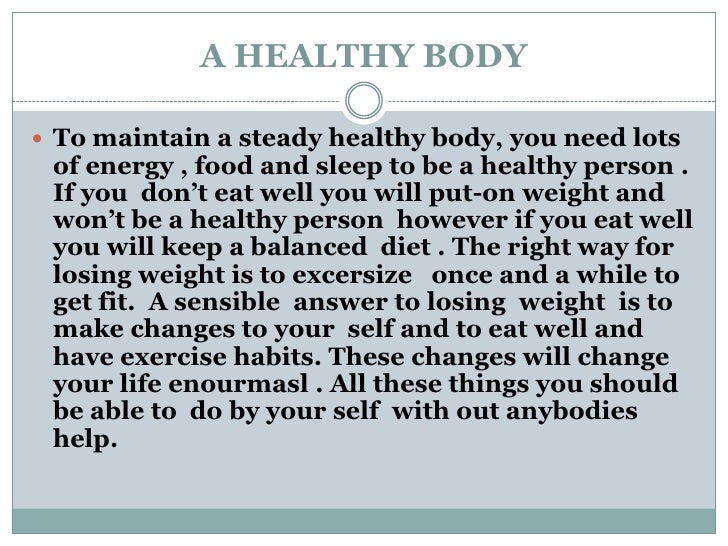 A HEALTHY BODY

To maintain a steady healthy body, you need lots of energy , food and sleep to be a healthy person . If you don’t eat well you will put-on weight and won’t be a healthy person however if you eat well you will keep a balanced diet . The right way for losing weight is to excersize once and a while to get fit. A sensible answer to losing weight is to make changes to your self and to eat well and have exercise habits. These changes will change your life enourmasl . All these things you should be able to do by your self with out anybodies help.